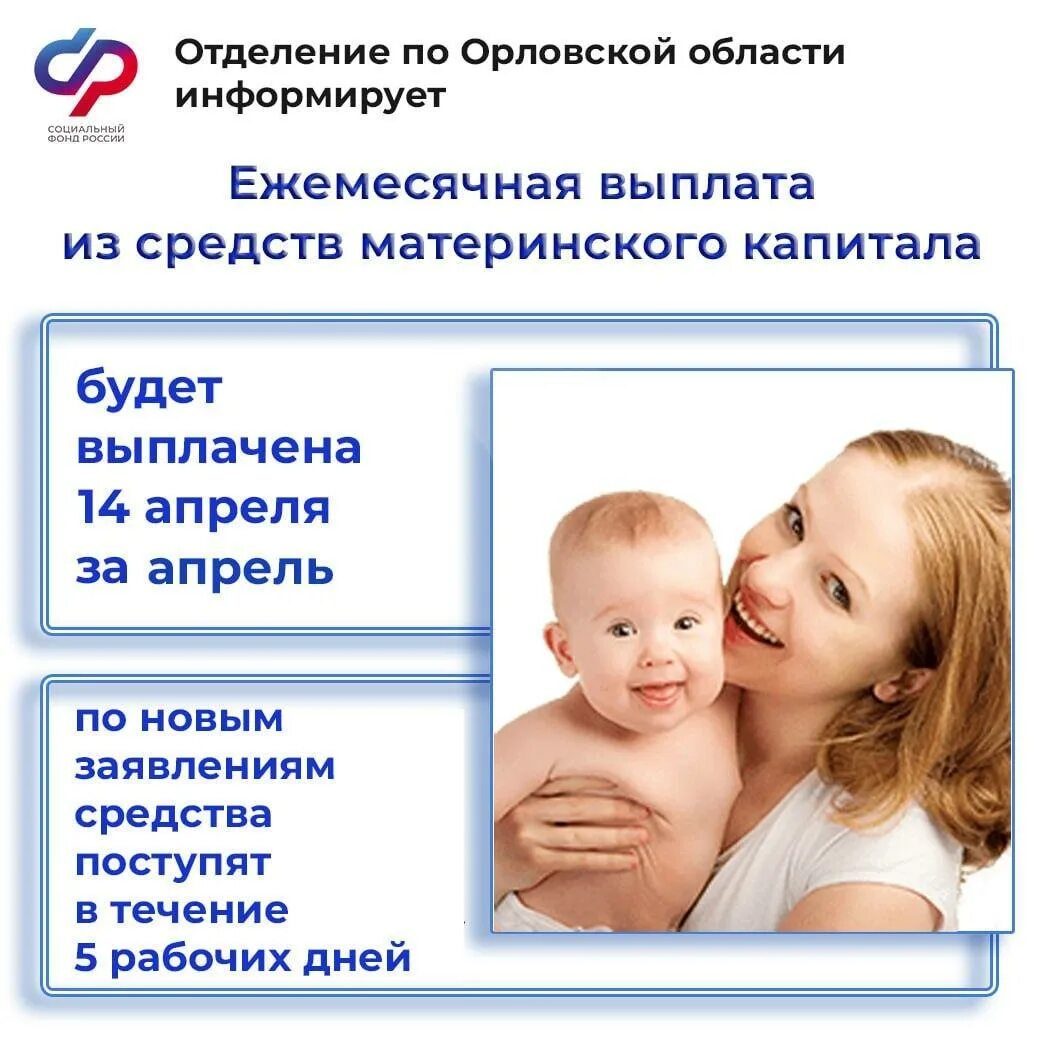 СОЦИАЛЬНЫЙ ФОНД РОССИИ

Отделение по Орловской области информирует

Ежемесячная выплата из средств материнского капитала

будет выплачена 14 апреля за апрель

по новым заявлениям средства поступят в течение 5 рабочих дней